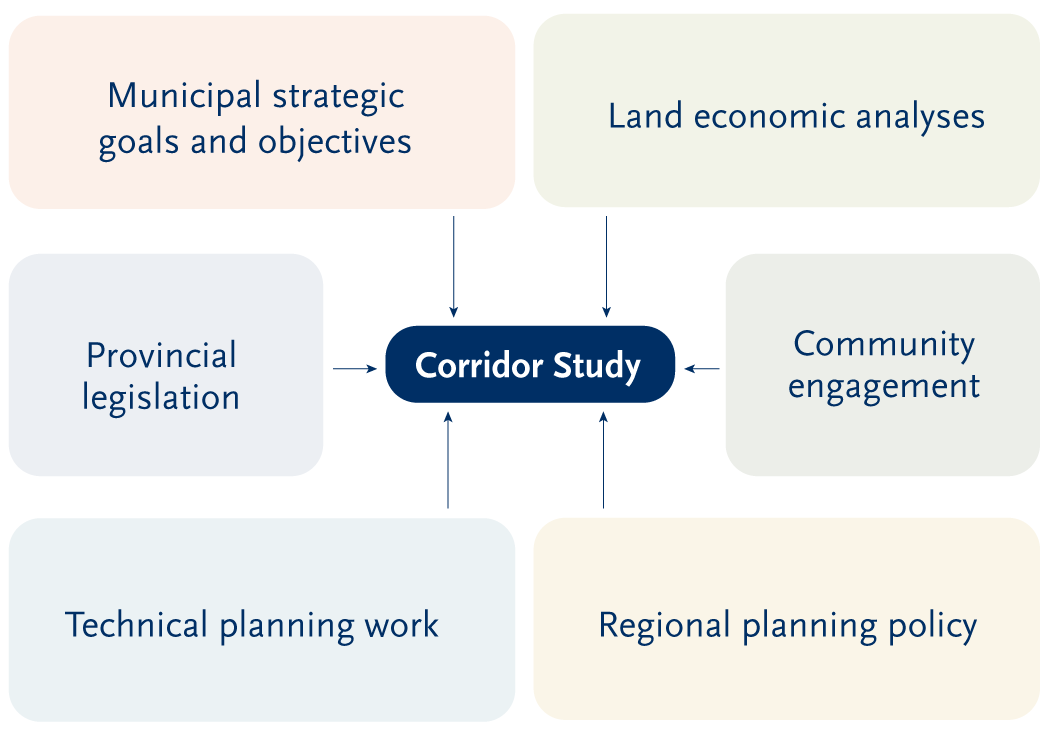 Municipal strategic goals and objectives

Land economic analyses

Provincial legislation

Corridor Study

Community engagement

Technical planning work

Regional planning policy